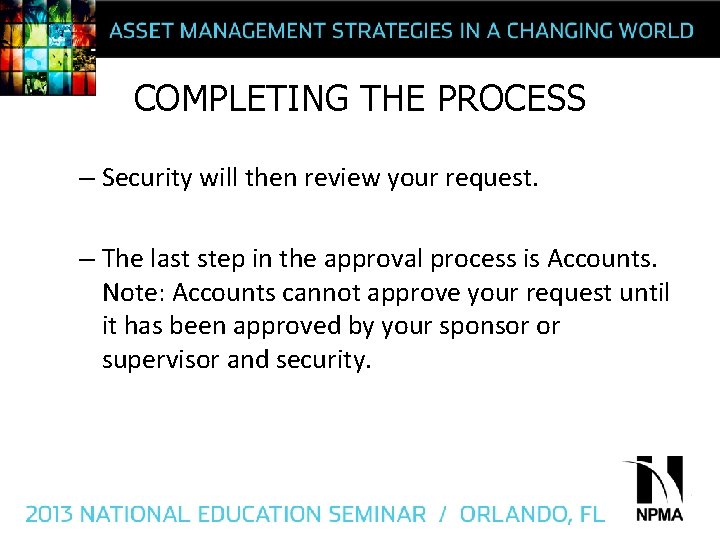 ASSET MANAGEMENT STRATEGIES IN A CHANGING WORLD

COMPLETING THE PROCESS

– Security will then review your request.

– The last step in the approval process is Accounts. Note: Accounts cannot approve your request until it has been approved by your sponsor or supervisor and security.

2013 NATIONAL EDUCATION SEMINAR / ORLANDO, FL

NPMA